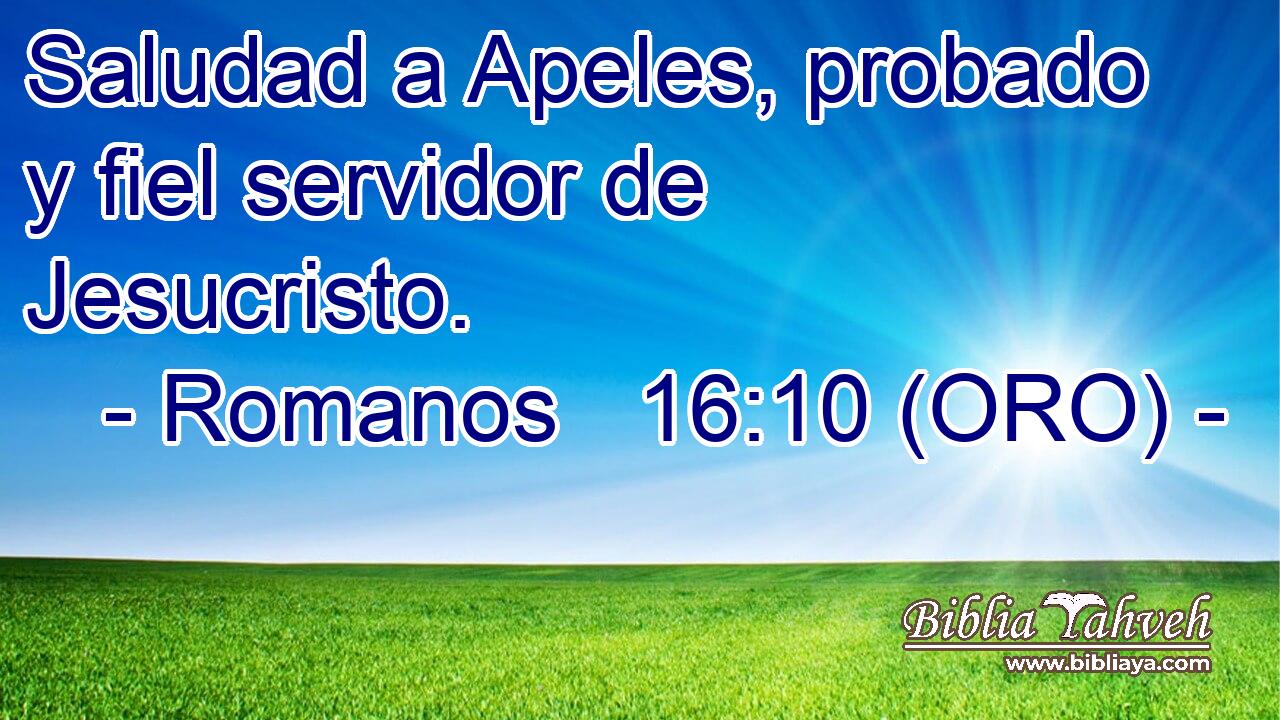 Saludad a Apeles, probado y fiel servidor de Jesucristo.

- Romanos 16:10 (ORO) -

Biblia Yahveh
www.bibliaya.com